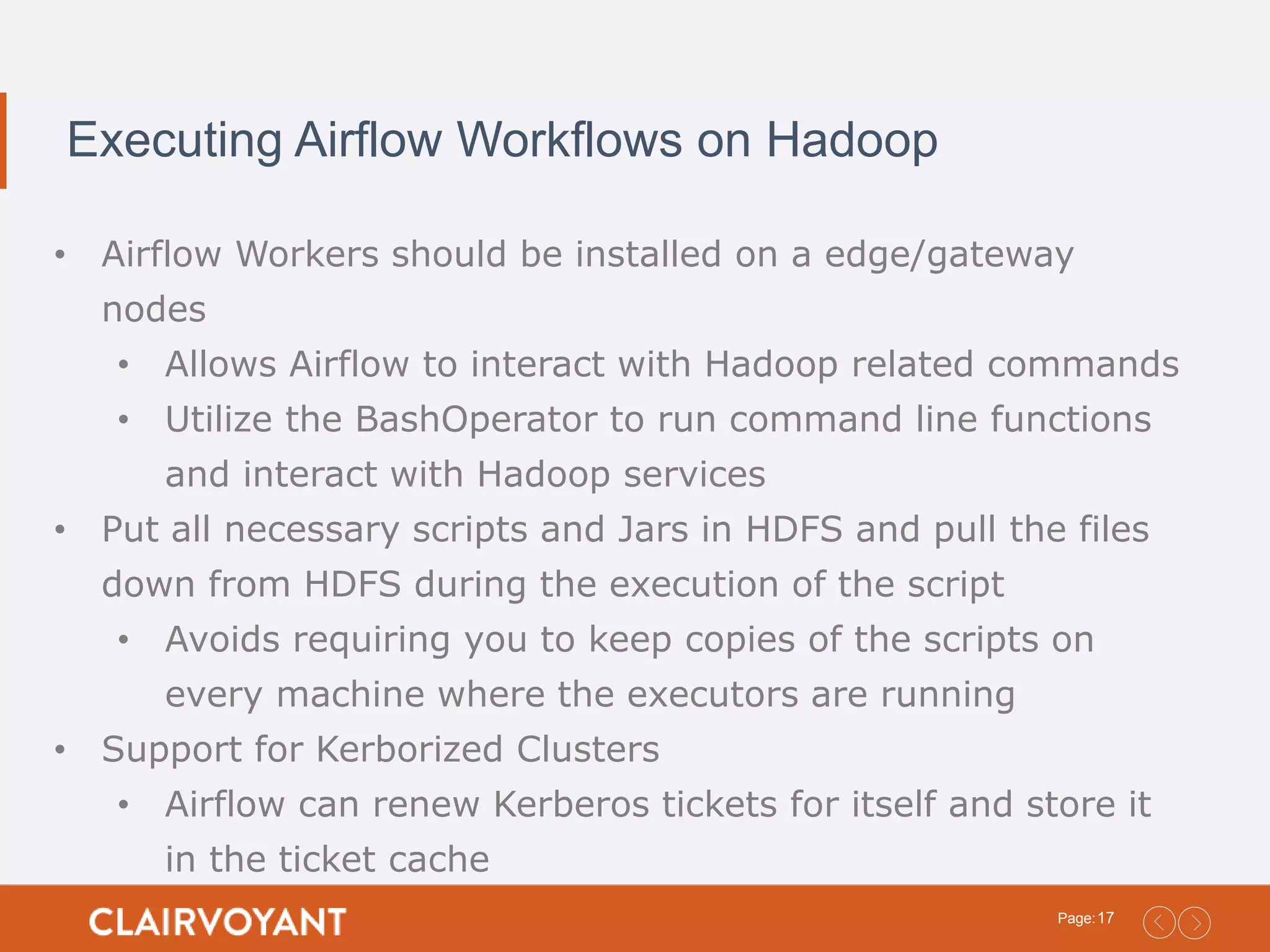 Executing Airflow Workflows on Hadoop

• Airflow Workers should be installed on a edge/gateway nodes
  • Allows Airflow to interact with Hadoop related commands
  • Utilize the BashOperator to run command line functions and interact with Hadoop services
• Put all necessary scripts and Jars in HDFS and pull the files down from HDFS during the execution of the script
  • Avoids requiring you to keep copies of the scripts on every machine where the executors are running
• Support for Kerborized Clusters
  • Airflow can renew Kerberos tickets for itself and store it in the ticket cache

CLAIRVOYANT

Page: 17